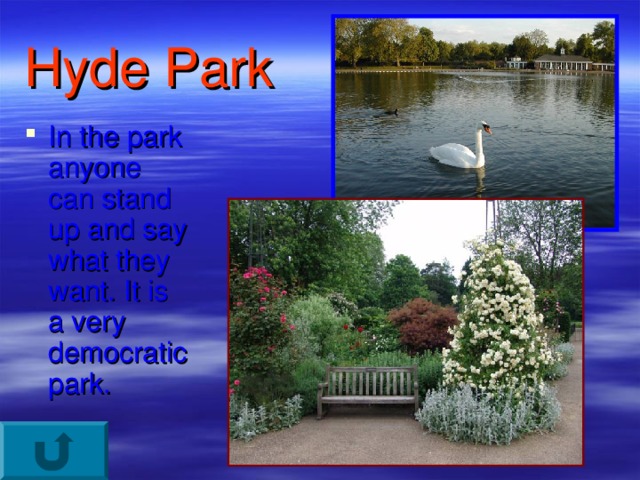 Hyde Park

In the park anyone can stand up and say what they want. It is a very democratic park.